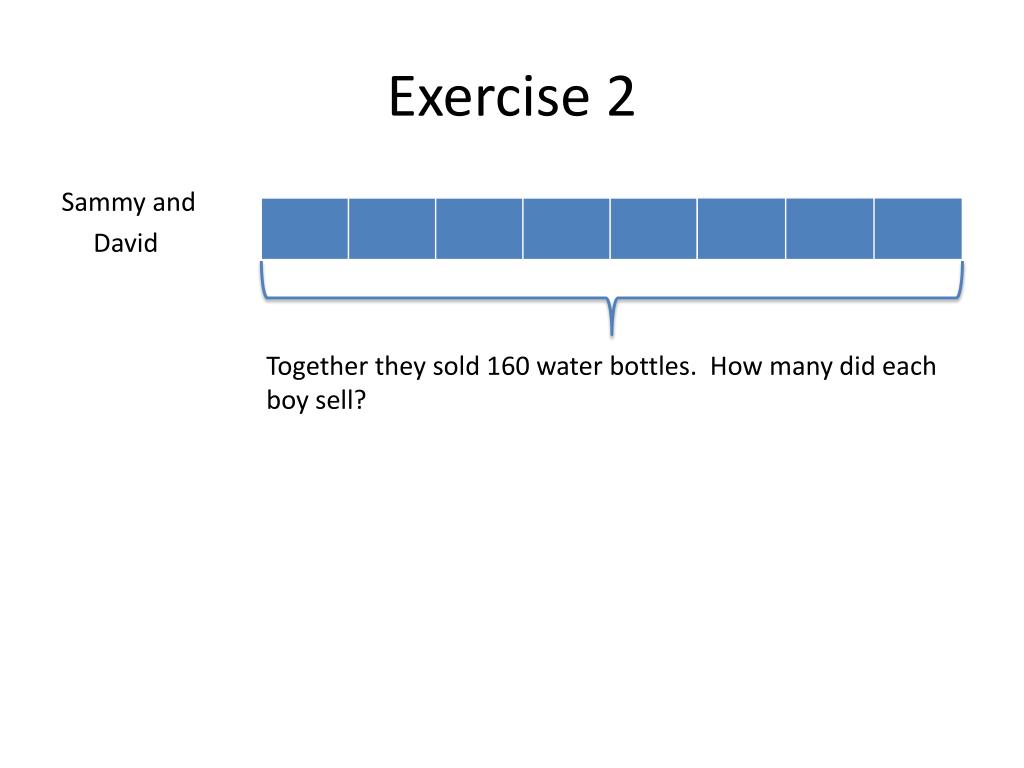 Exercise 2

Sammy and David

Together they sold 160 water bottles.  How many did each boy sell?